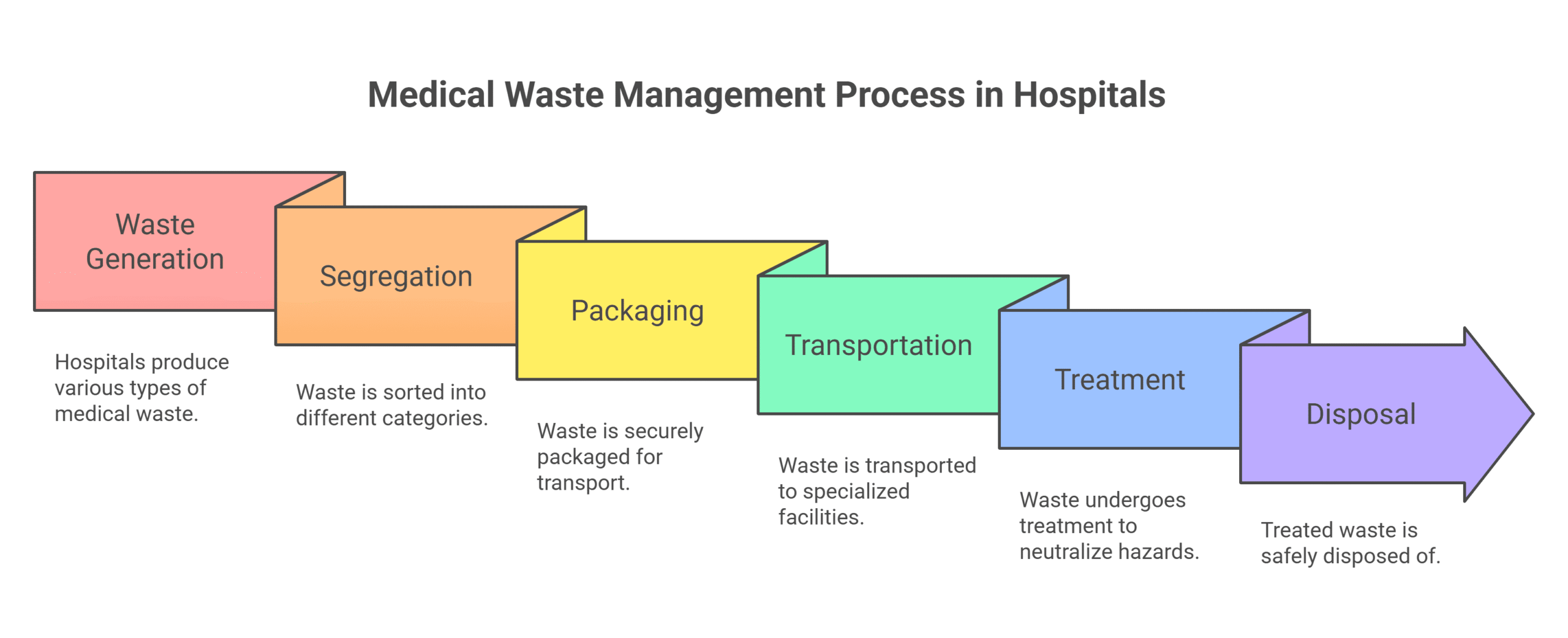 Medical Waste Management Process in Hospitals

Waste Generation

Hospitals produce various types of medical waste.

Segregation

Waste is sorted into different categories.

Packaging

Waste is securely packaged for transport.

Transportation

Waste is transported to specialized facilities.

Treatment

Waste undergoes treatment to neutralize hazards.

Disposal

Treated waste is safely disposed of.